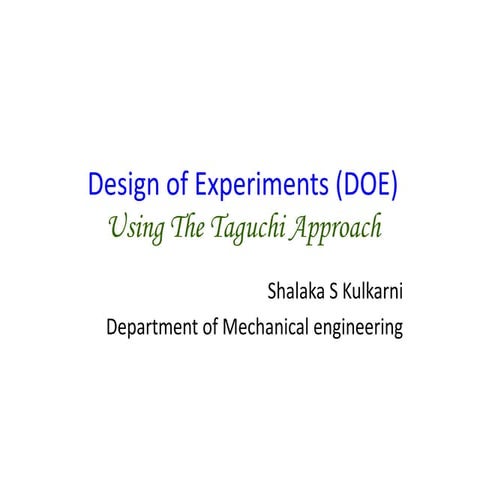 Design of Experiments (DOE)
Using The Taguchi Approach

Shalaka S Kulkarni
Department of Mechanical engineering